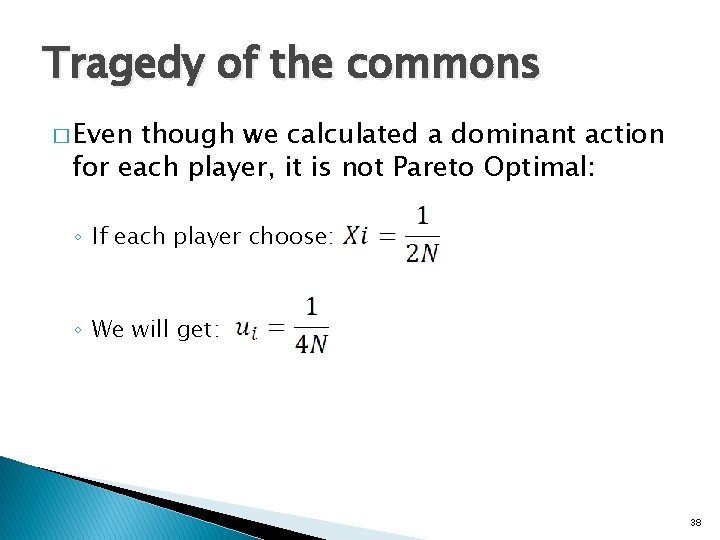 Tragedy of the commons

□ Even though we calculated a dominant action for each player, it is not Pareto Optimal:

◦ If each player choose: $Xi = \frac{1}{2N}$

◦ We will get: $u_i = \frac{1}{4N}$

38